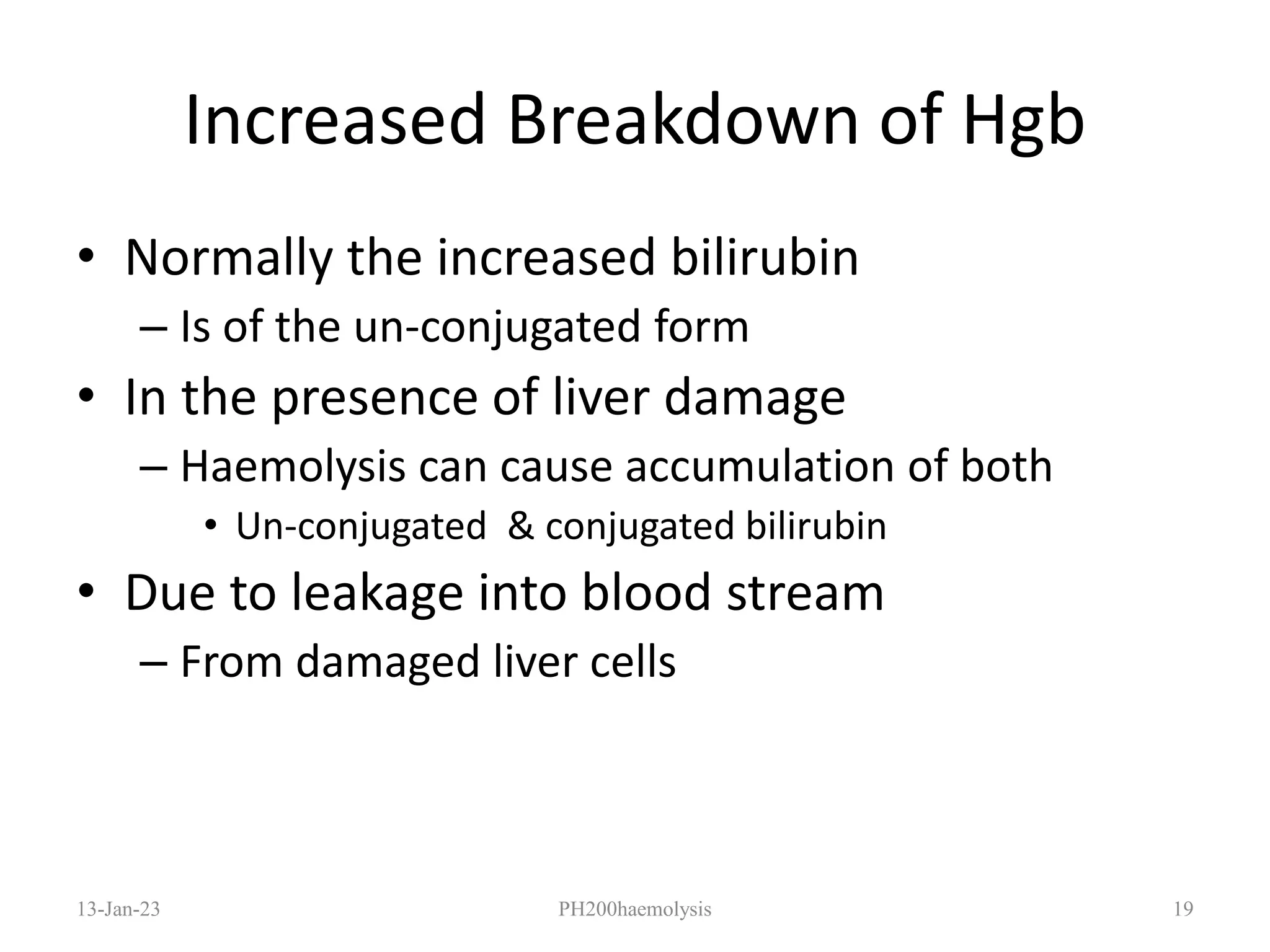 Increased Breakdown of Hgb

• Normally the increased bilirubin
– Is of the un-conjugated form
• In the presence of liver damage
– Haemolysis can cause accumulation of both
• Un-conjugated & conjugated bilirubin
• Due to leakage into blood stream
– From damaged liver cells

13-Jan-23 PH200haemolysis 19